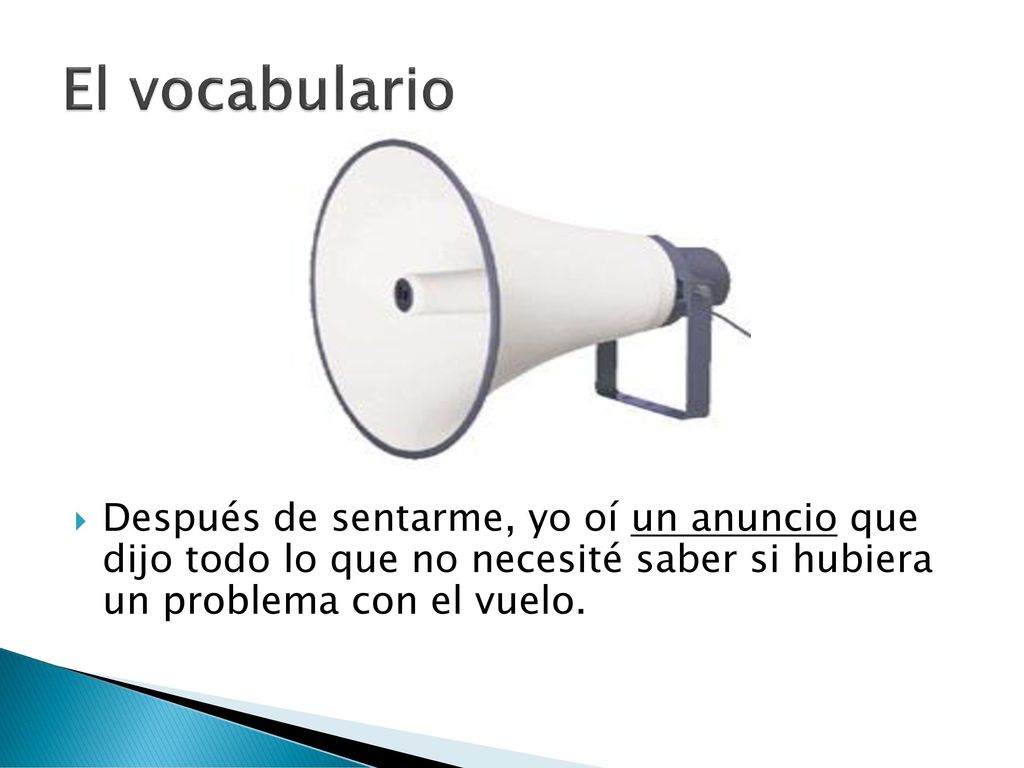 El vocabulario

Después de sentarme, yo oí un anuncio que dijo todo lo que no necesité saber si hubiera un problema con el vuelo.